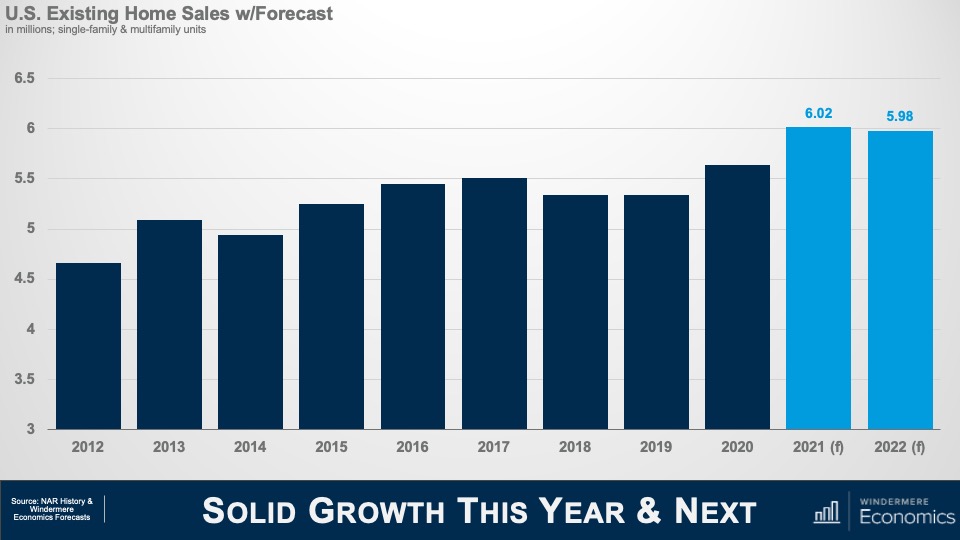 U.S. Existing Home Sales w/Forecast
in millions; single-family & multifamily units

6.5
6
5.5
5
4.5
4
3.5
3

6.02
5.98

2012 2013 2014 2015 2016 2017 2018 2019 2020 2021 (f) 2022 (f)

Source: NAR History & Windermere Economics Forecasts

SOLID GROWTH THIS YEAR & NEXT

WINDERMERE
Economics